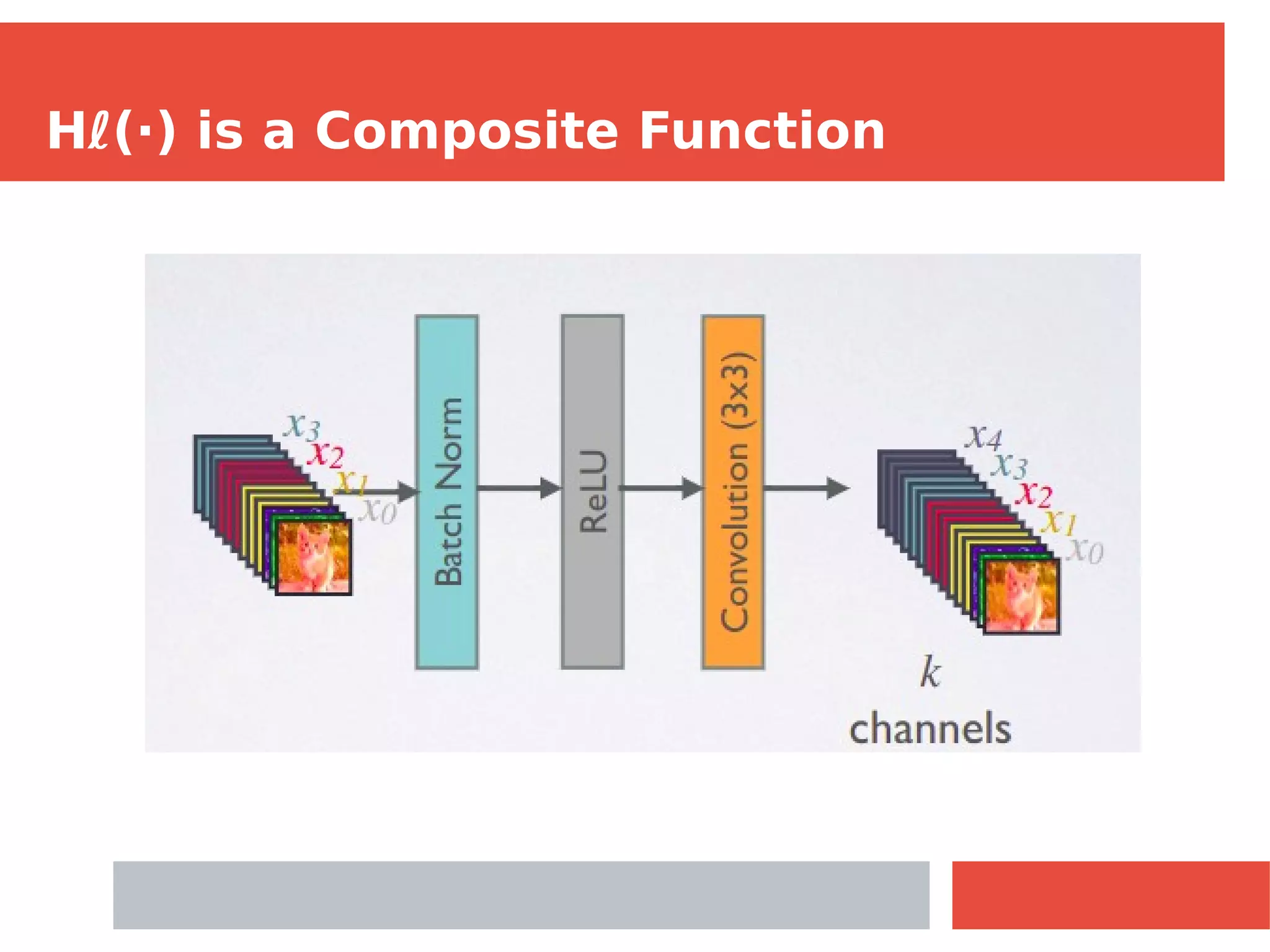 Hℓ(·) is a Composite Function

$x_3$
$x_2$
$x_1$
$x_0$

Batch Norm

ReLU

Convolution (3x3)

$x_4$
$x_3$
$x_2$
$x_1$
$x_0$

$k$
channels